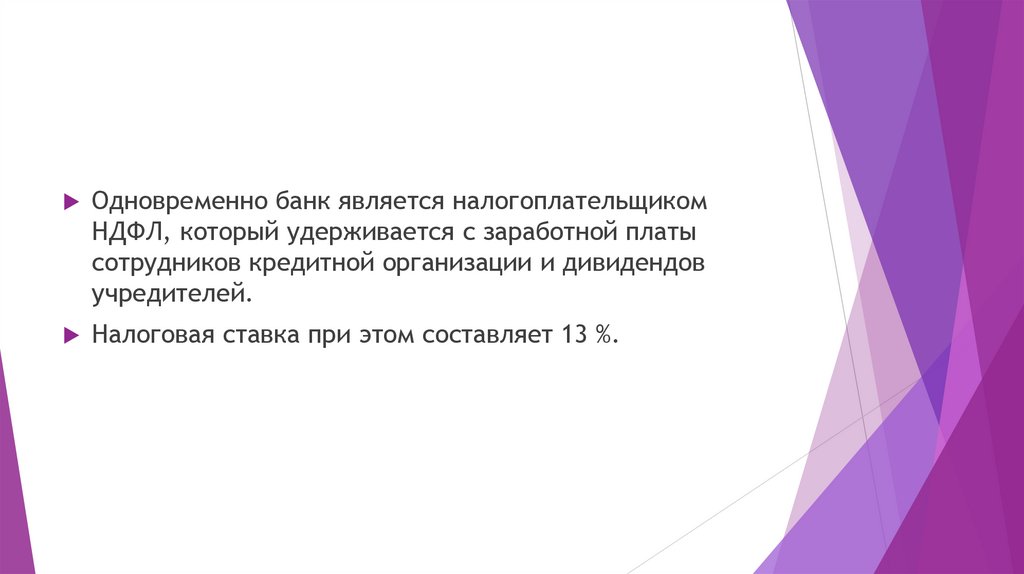 Одновременно банк является налогоплательщиком НДФЛ, который удерживается с заработной платы сотрудников кредитной организации и дивидендов учредителей.

Налоговая ставка при этом составляет 13 %.